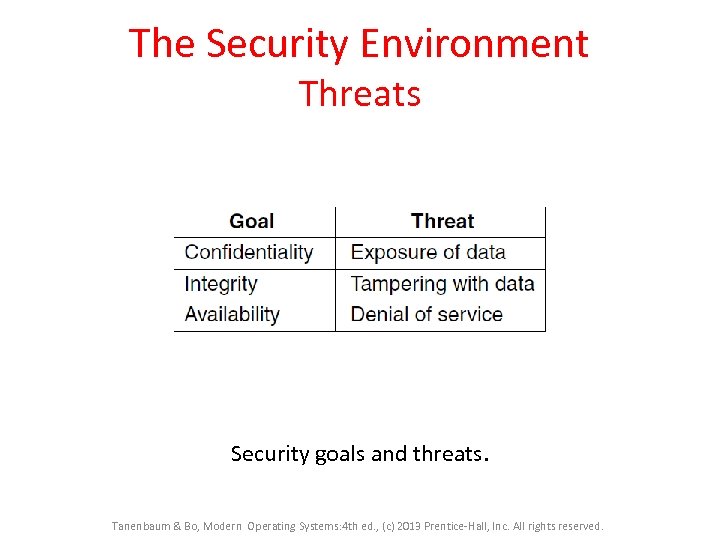 The Security Environment
Threats

| Goal | Threat |
|---|---|
| Confidentiality | Exposure of data |
| Integrity | Tampering with data |
| Availability | Denial of service |

Security goals and threats.

Tanenbaum & Bo, Modern Operating Systems:4th ed., (c) 2013 Prentice-Hall, Inc. All rights reserved.